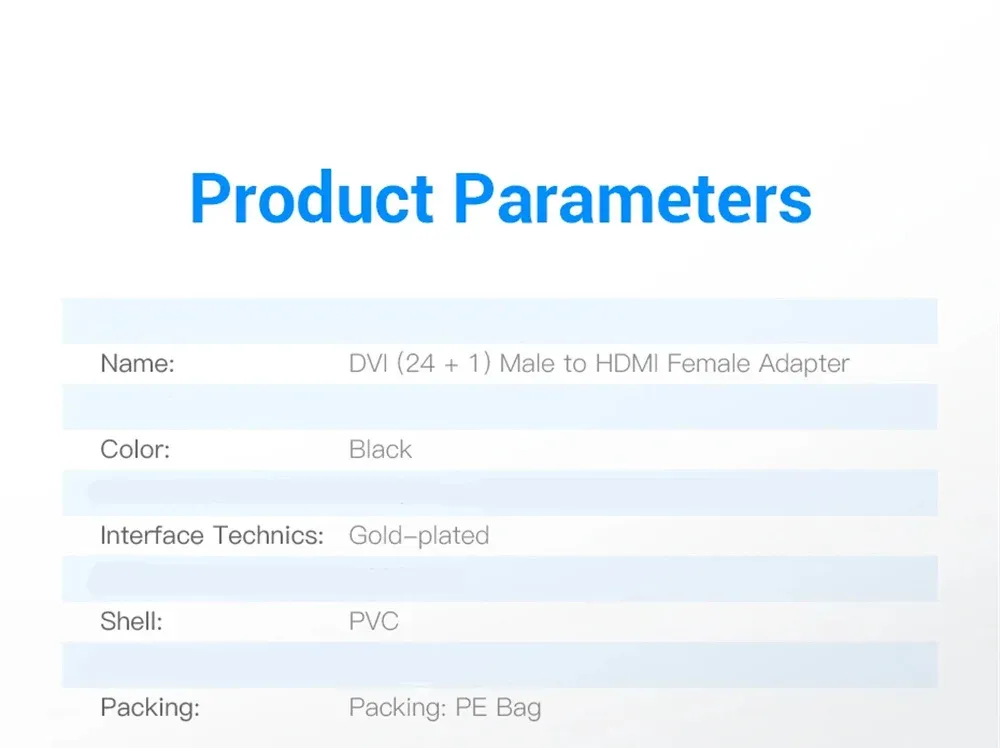 Product Parameters

Name: DVI (24 + 1) Male to HDMI Female Adapter

Color: Black

Interface Technics: Gold-plated

Shell: PVC

Packing: Packing: PE Bag